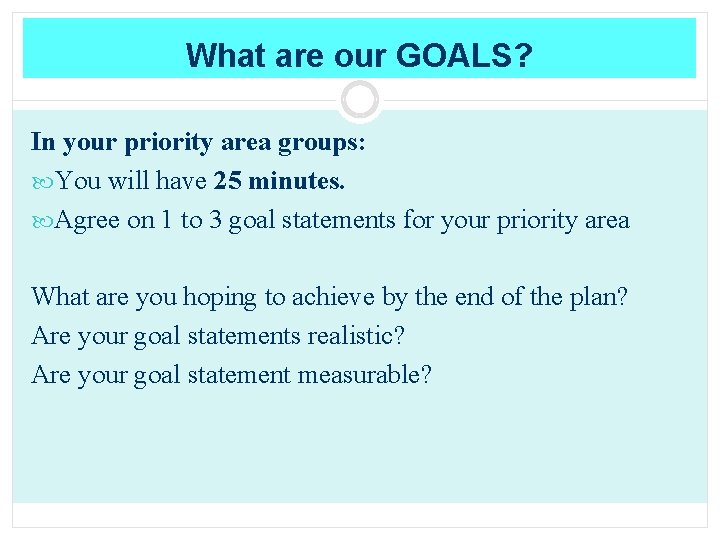 What are our GOALS?

In your priority area groups:

You will have 25 minutes.

Agree on 1 to 3 goal statements for your priority area

What are you hoping to achieve by the end of the plan?
Are your goal statements realistic?
Are your goal statement measurable?